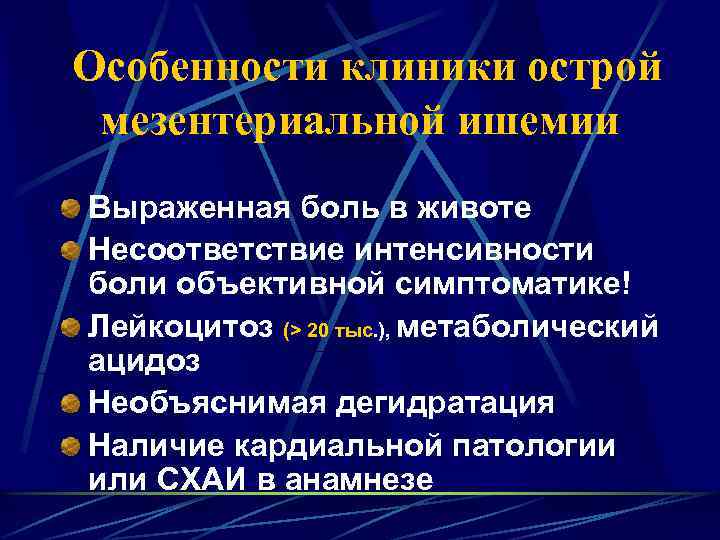 Особенности клиники острой мезентериальной ишемии

Выраженная боль в животе

Несоответствие интенсивности боли объективной симптоматике!

Лейкоцитоз (> 20 тыс.), метаболический ацидоз

Необъяснимая дегидратация

Наличие кардиальной патологии или СХАИ в анамнезе